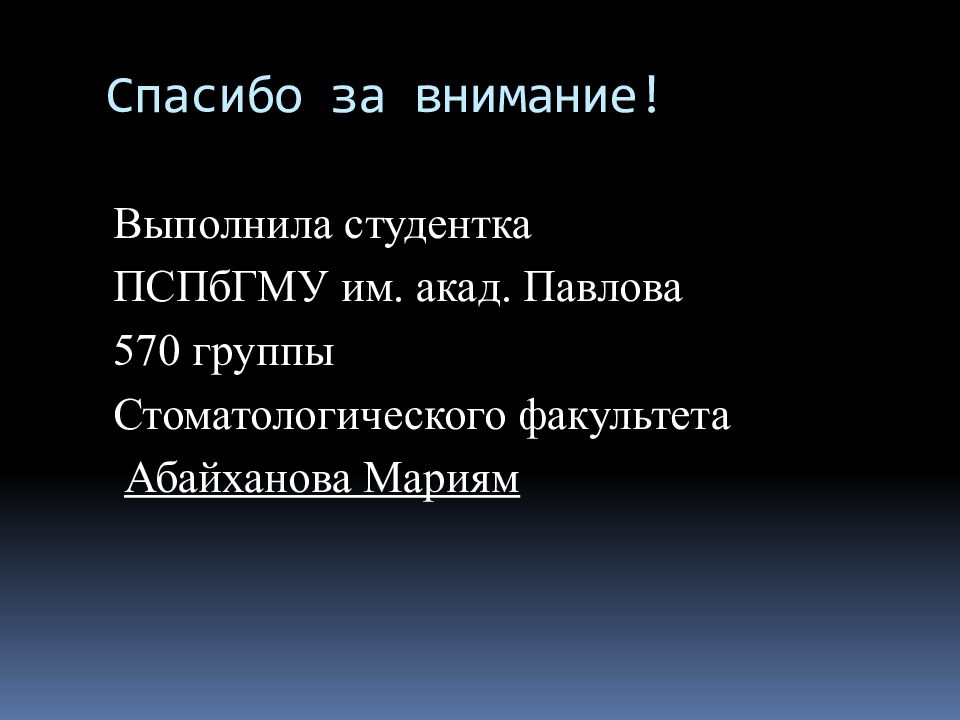 Спасибо за внимание!

Выполнила студентка
ПСПбГМУ им. акад. Павлова
570 группы
Стоматологического факультета
Абайханова Мариям